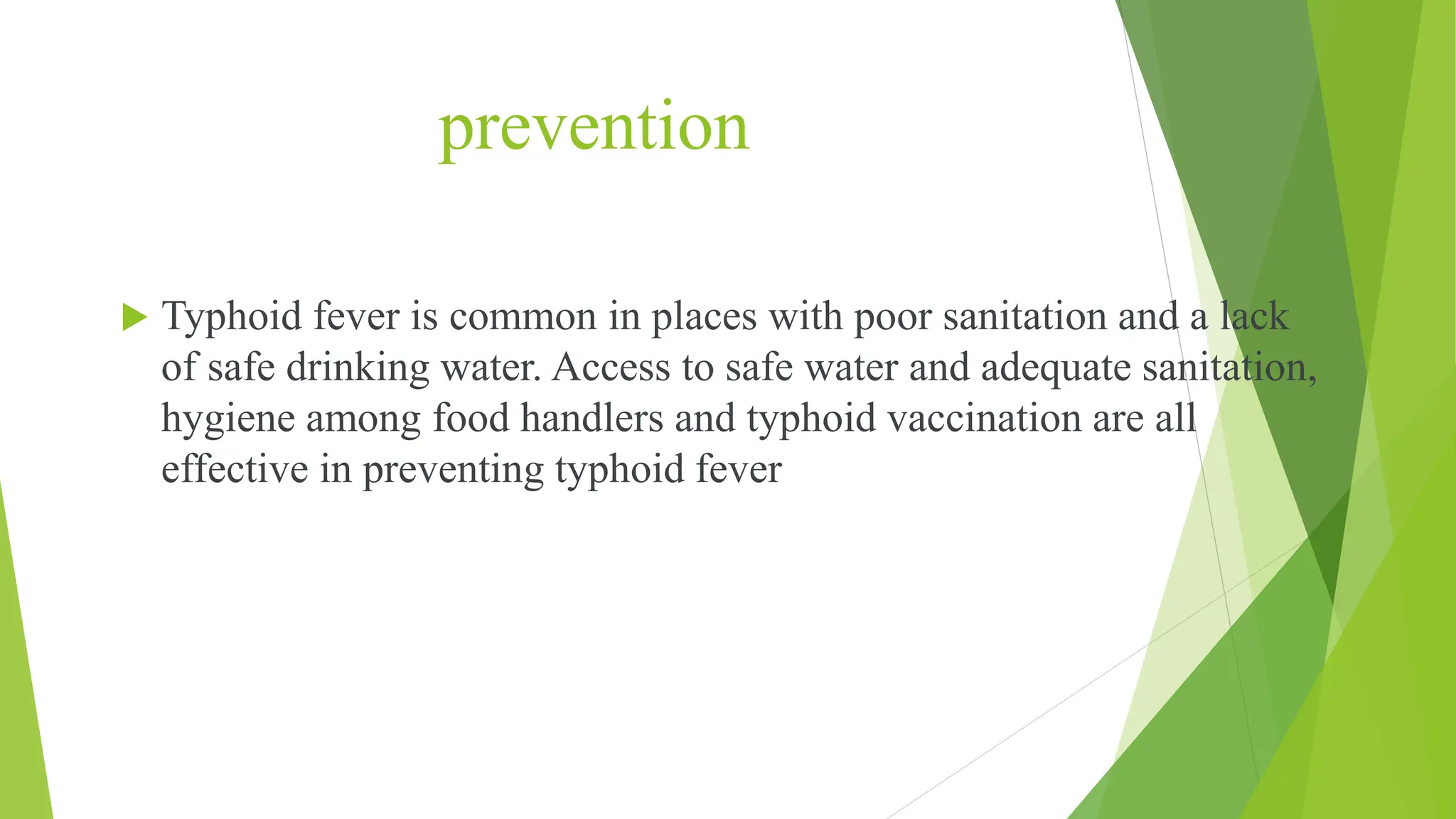 prevention

Typhoid fever is common in places with poor sanitation and a lack of safe drinking water. Access to safe water and adequate sanitation, hygiene among food handlers and typhoid vaccination are all effective in preventing typhoid fever